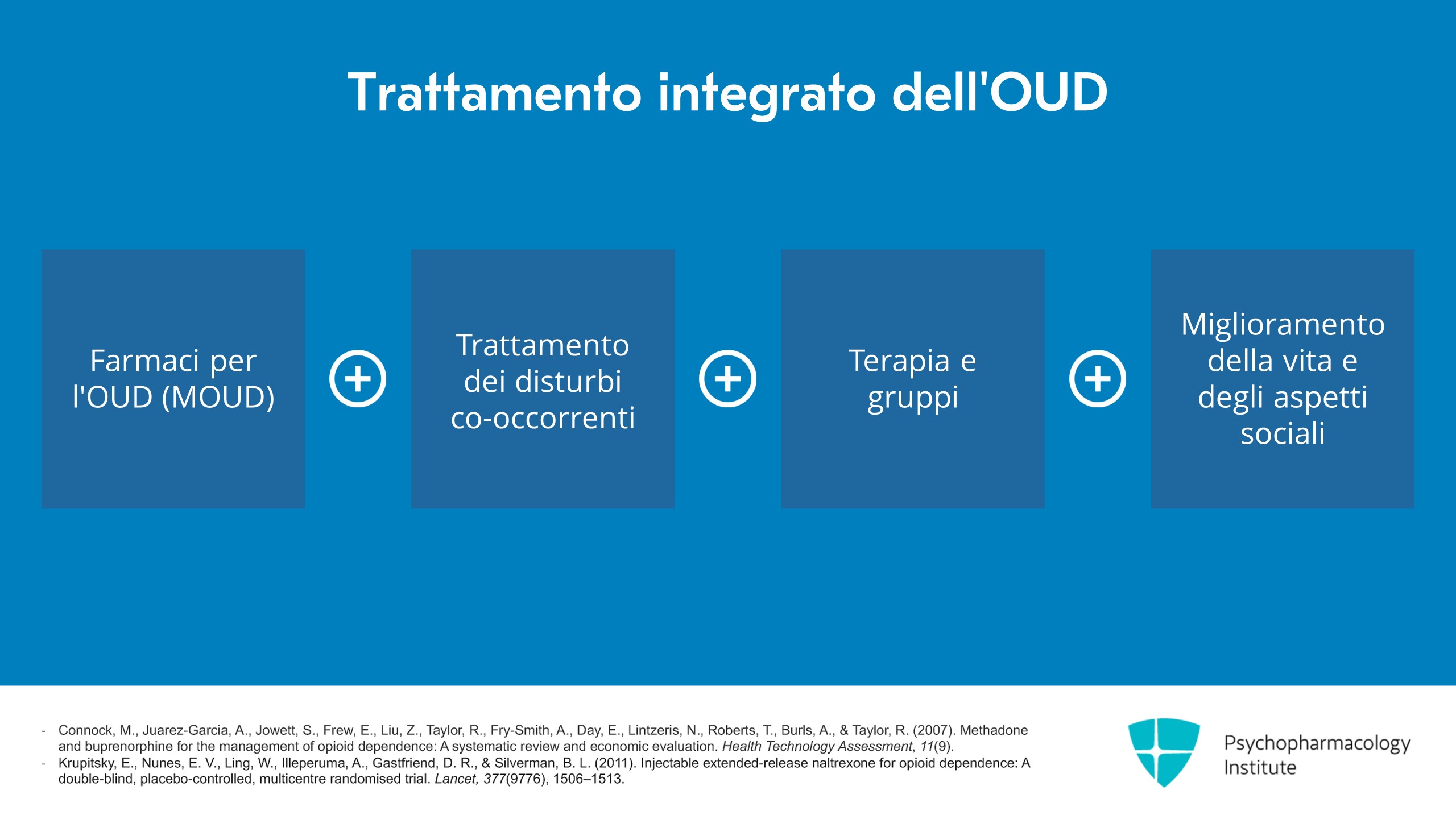 Trattamento integrato dell'OUD

Farmaci per l'OUD (MOUD)

+

Trattamento dei disturbi co-occorrenti

+

Terapia e gruppi

+

Miglioramento della vita e degli aspetti sociali

- Connock, M., Juarez-Garcia, A., Jowett, S., Frew, E., Liu, Z., Taylor, R., Fry-Smith, A., Day, E., Lintzeris, N., Roberts, T., Burls, A., & Taylor, R. (2007). Methadone and buprenorphine for the management of opioid dependence: A systematic review and economic evaluation. Health Technology Assessment, 11(9).
- Krupitsky, E., Nunes, E. V., Ling, W., Illeperuma, A., Gastfriend, D. R., & Silverman, B. L. (2011). Injectable extended-release naltrexone for opioid dependence: A double-blind, placebo-controlled, multicentre randomised trial. Lancet, 377(9776), 1506–1513.

Psychopharmacology Institute